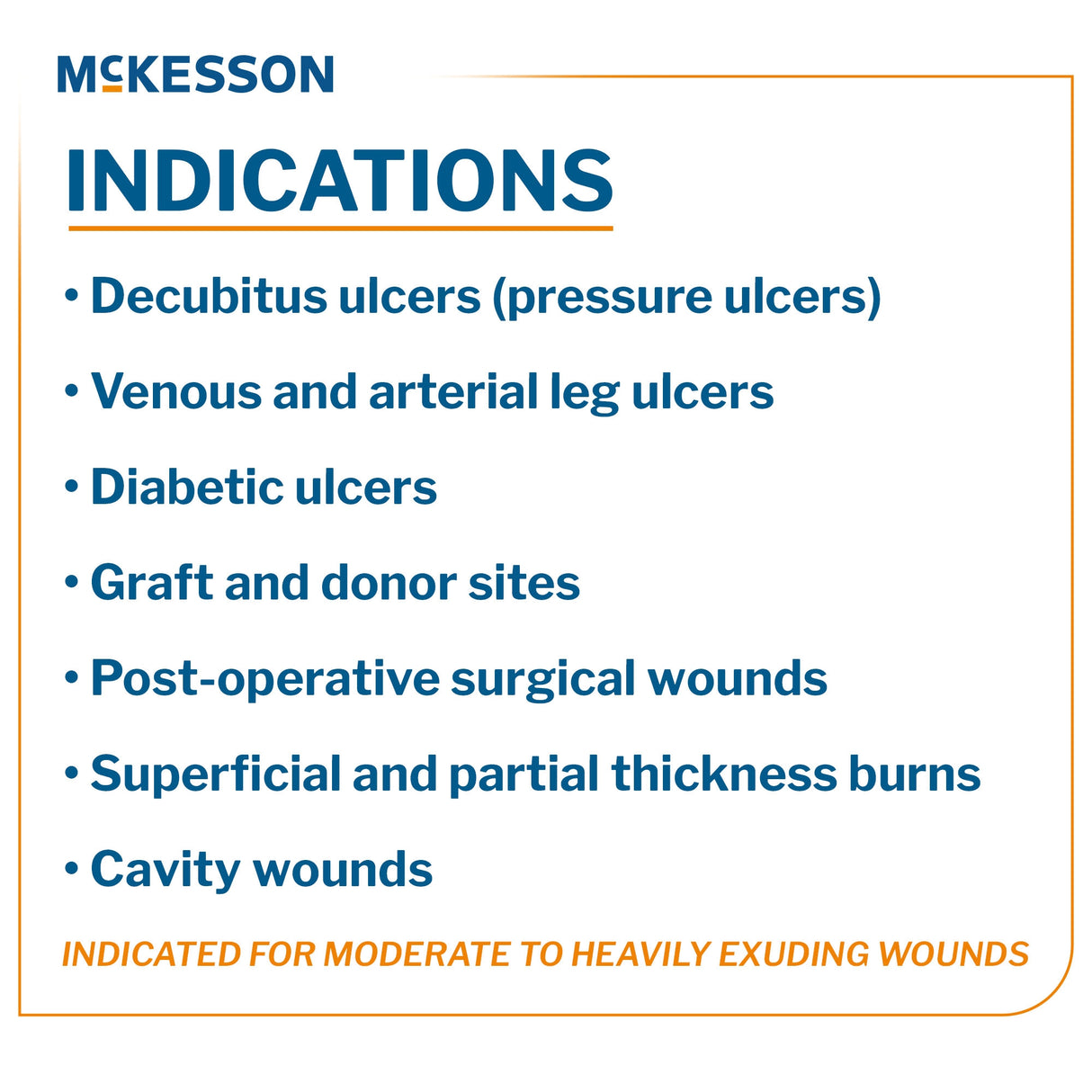 McKESSON

INDICATIONS

• Decubitus ulcers (pressure ulcers)

• Venous and arterial leg ulcers

• Diabetic ulcers

• Graft and donor sites

• Post-operative surgical wounds

• Superficial and partial thickness burns

• Cavity wounds

INDICATED FOR MODERATE TO HEAVILY EXUDING WOUNDS